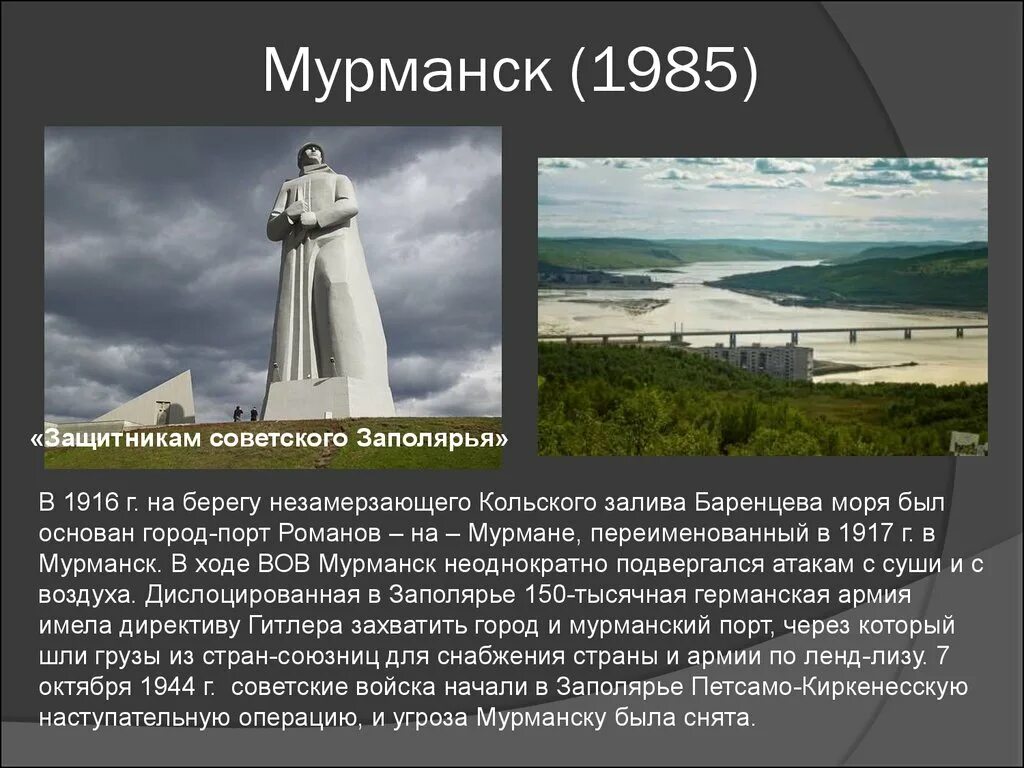 Мурманск (1985)

«Защитникам советского Заполярья»

В 1916 г. на берегу незамерзающего Кольского залива Баренцева моря был основан город-порт Романов – на – Мурмане, переименованный в 1917 г. в Мурманск. В ходе ВОВ Мурманск неоднократно подвергался атакам с суши и с воздуха. Дислоцированная в Заполярье 150-тысячная германская армия имела директиву Гитлера захватить город и мурманский порт, через который шли грузы из стран-союзниц для снабжения страны и армии по ленд-лизу. 7 октября 1944 г. советские войска начали в Заполярье Петсамо-Киркенесскую наступательную операцию, и угроза Мурманску была снята.